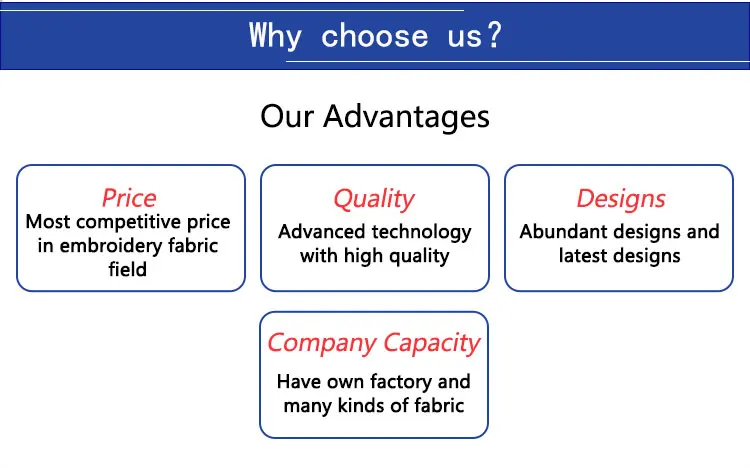 Why choose us?

Our Advantages

Price
Most competitive price in embroidery fabric field

Quality
Advanced technology with high quality

Designs
Abundant designs and latest designs

Company Capacity
Have own factory and many kinds of fabric